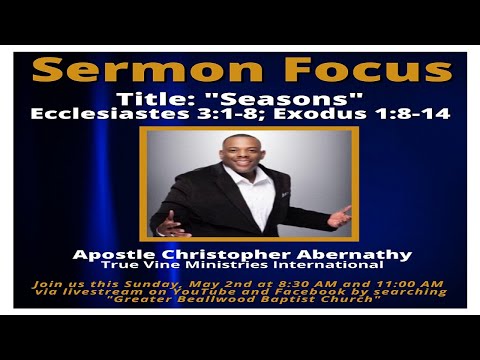 Sermon Focus

Title: "Seasons"
Ecclesiastes 3:1-8; Exodus 1:8-14

Apostle Christopher Abernathy
True Vine Ministries International

Join us this Sunday, May 2nd at 8:30 AM and 11:00 AM via livestream on YouTube and Facebook by searching "Greater Beallwood Baptist Church"